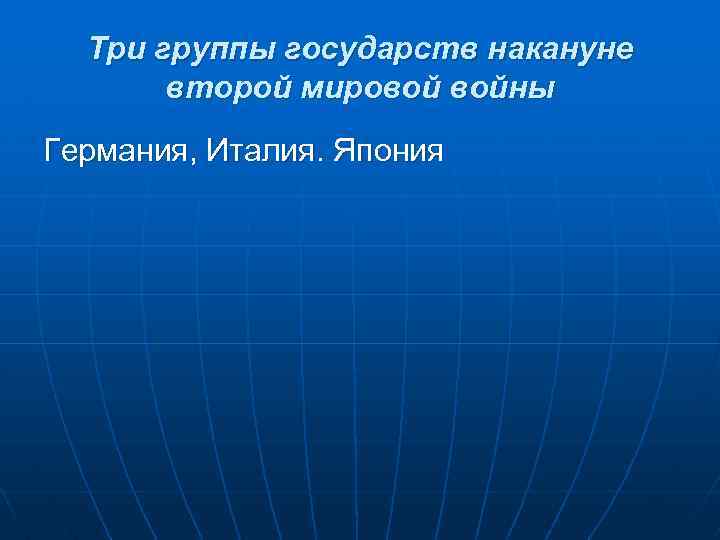 Три группы государств накануне второй мировой войны

Германия, Италия. Япония